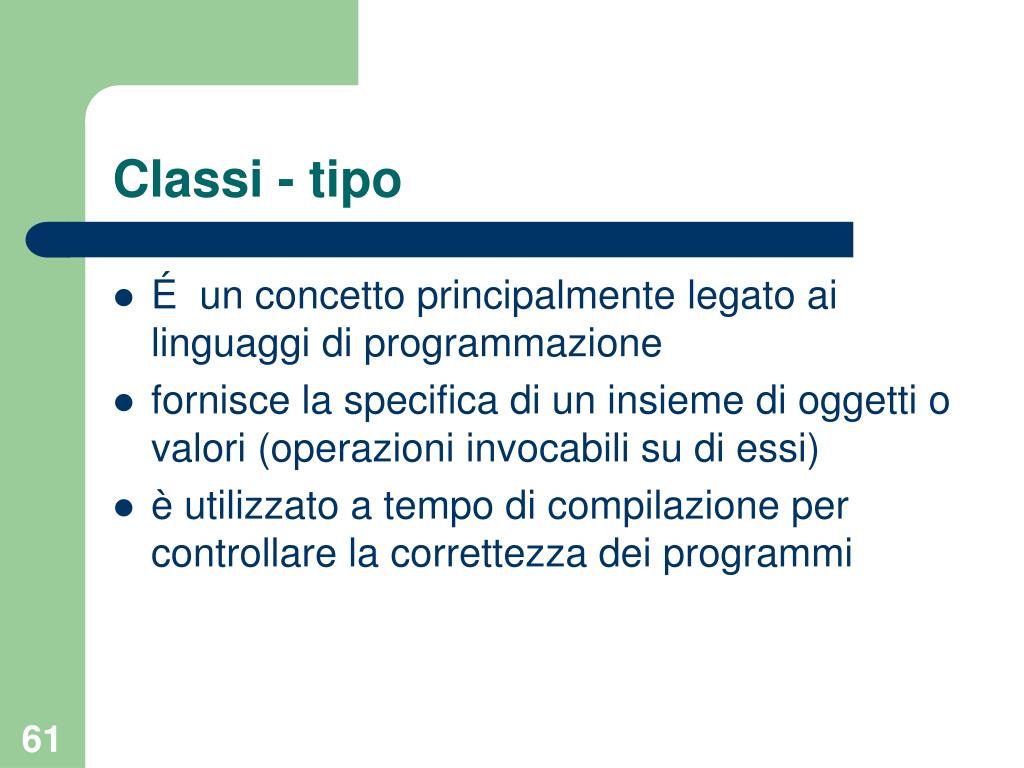 Classi - tipo

- É un concetto principalmente legato ai linguaggi di programmazione
- fornisce la specifica di un insieme di oggetti o valori (operazioni invocabili su di essi)
- è utilizzato a tempo di compilazione per controllare la correttezza dei programmi

61